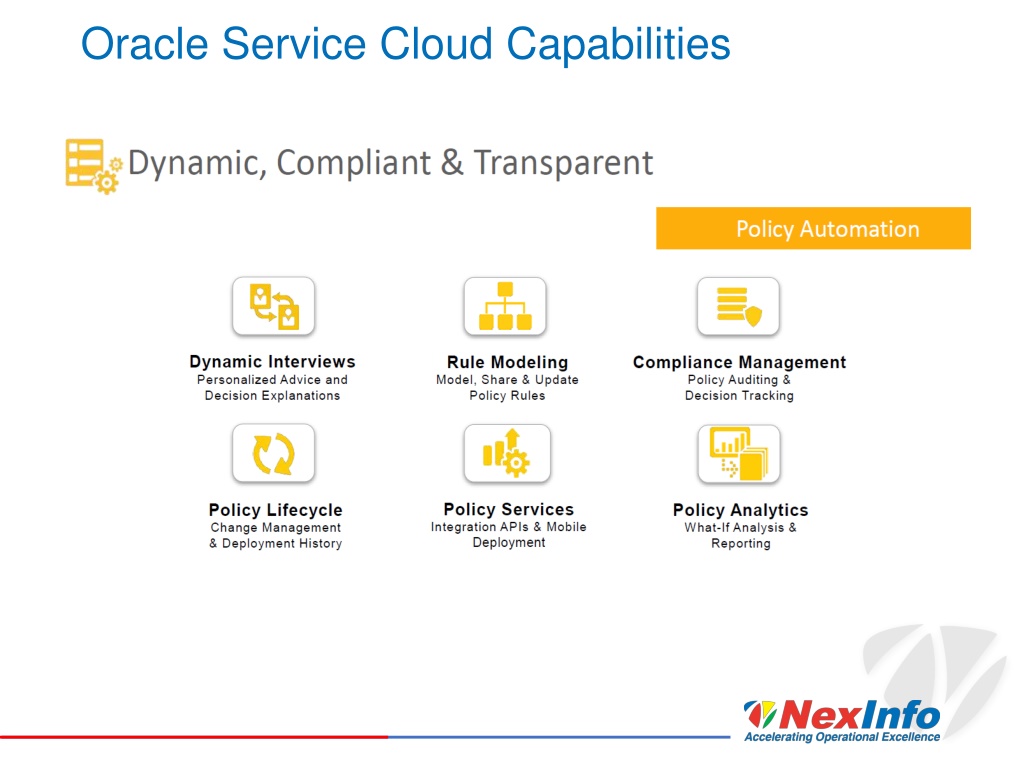 Oracle Service Cloud Capabilities

Dynamic, Compliant & Transparent

Policy Automation

Dynamic Interviews
Personalized Advice and Decision Explanations

Rule Modeling
Model, Share & Update Policy Rules

Compliance Management
Policy Auditing & Decision Tracking

Policy Lifecycle
Change Management & Deployment History

Policy Services
Integration APIs & Mobile Deployment

Policy Analytics
What-If Analysis & Reporting

NexInfo
Accelerating Operational Excellence